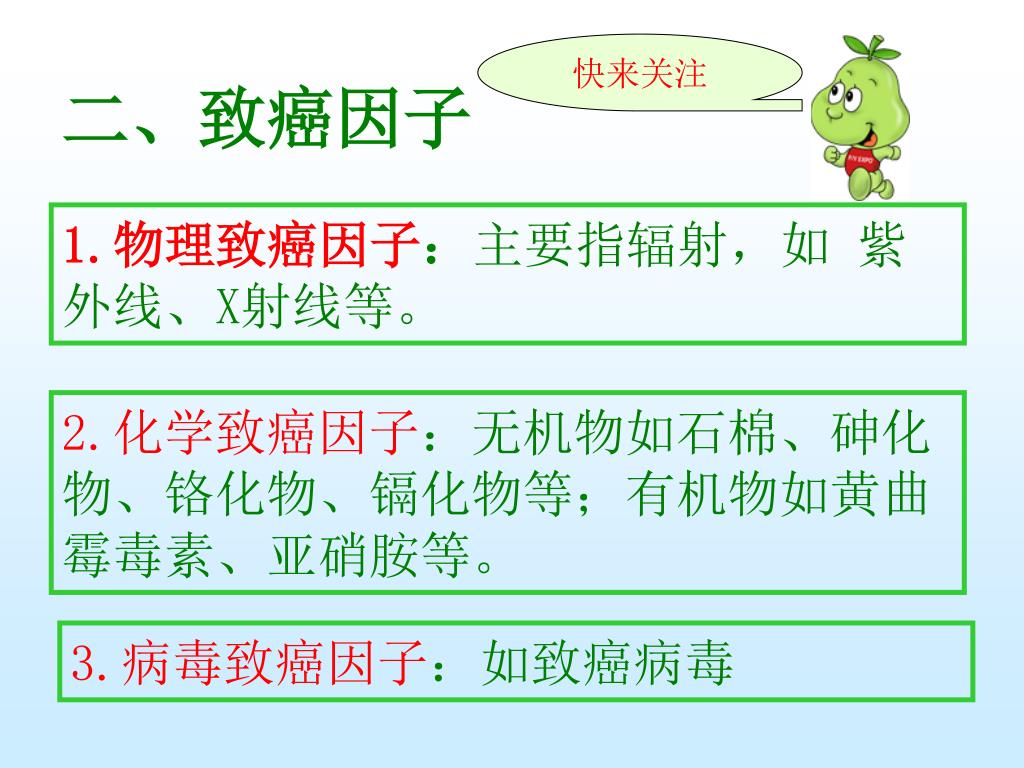 快来关注

二、致癌因子

1. 物理致癌因子：主要指辐射，如 紫外线、X射线等。

2. 化学致癌因子：无机物如石棉、砷化物、铬化物、镉化物等；有机物如黄曲霉毒素、亚硝胺等。

3. 病毒致癌因子：如致癌病毒